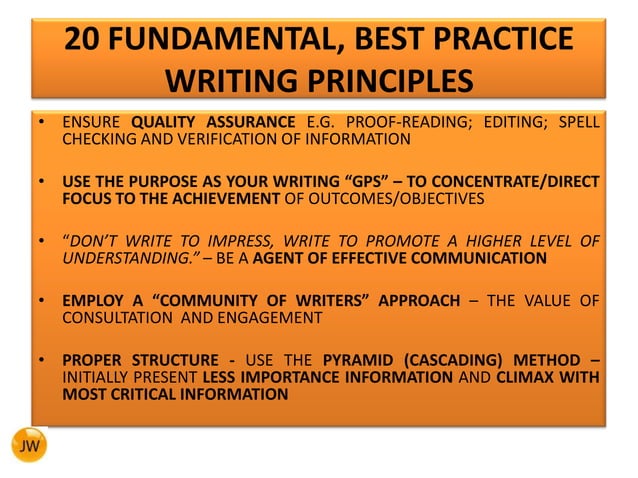 20 FUNDAMENTAL, BEST PRACTICE WRITING PRINCIPLES

• ENSURE QUALITY ASSURANCE E.G. PROOF-READING; EDITING; SPELL CHECKING AND VERIFICATION OF INFORMATION

• USE THE PURPOSE AS YOUR WRITING "GPS" – TO CONCENTRATE/DIRECT FOCUS TO THE ACHIEVEMENT OF OUTCOMES/OBJECTIVES

• "DON'T WRITE TO IMPRESS, WRITE TO PROMOTE A HIGHER LEVEL OF UNDERSTANDING." – BE A AGENT OF EFFECTIVE COMMUNICATION

• EMPLOY A "COMMUNITY OF WRITERS" APPROACH – THE VALUE OF CONSULTATION AND ENGAGEMENT

• PROPER STRUCTURE - USE THE PYRAMID (CASCADING) METHOD – INITIALLY PRESENT LESS IMPORTANCE INFORMATION AND CLIMAX WITH MOST CRITICAL INFORMATION

JW